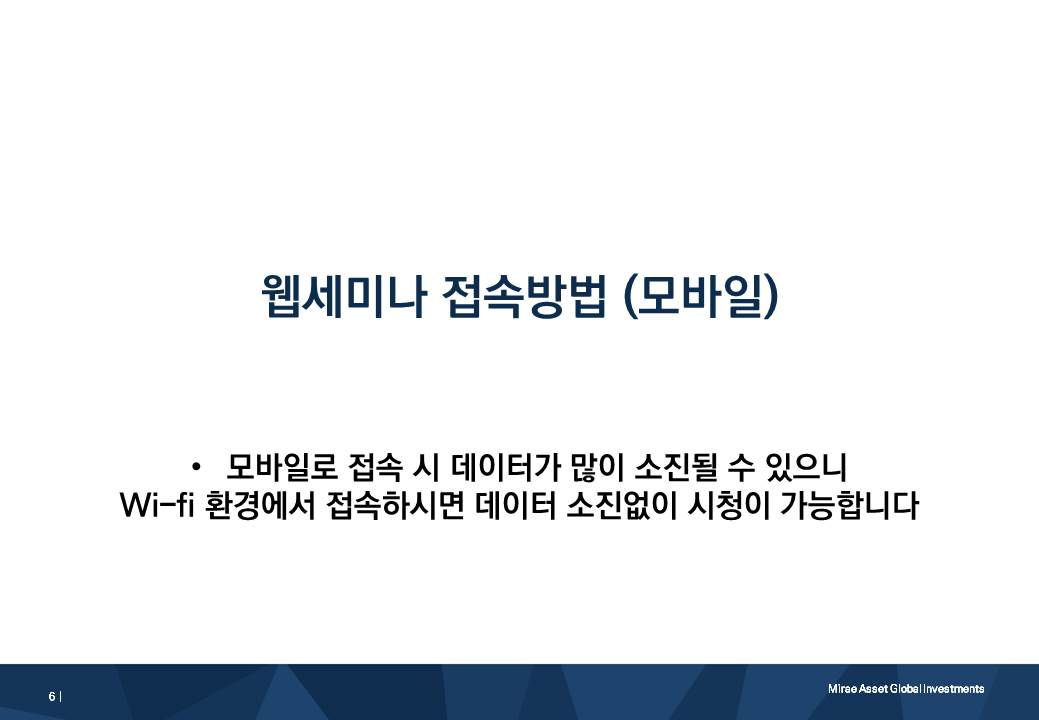 웹세미나 접속방법 (모바일)

• 모바일로 접속 시 데이터가 많이 소진될 수 있으니 Wi-fi 환경에서 접속하시면 데이터 소진없이 시청이 가능합니다

6 |

Mirae Asset Global Investments